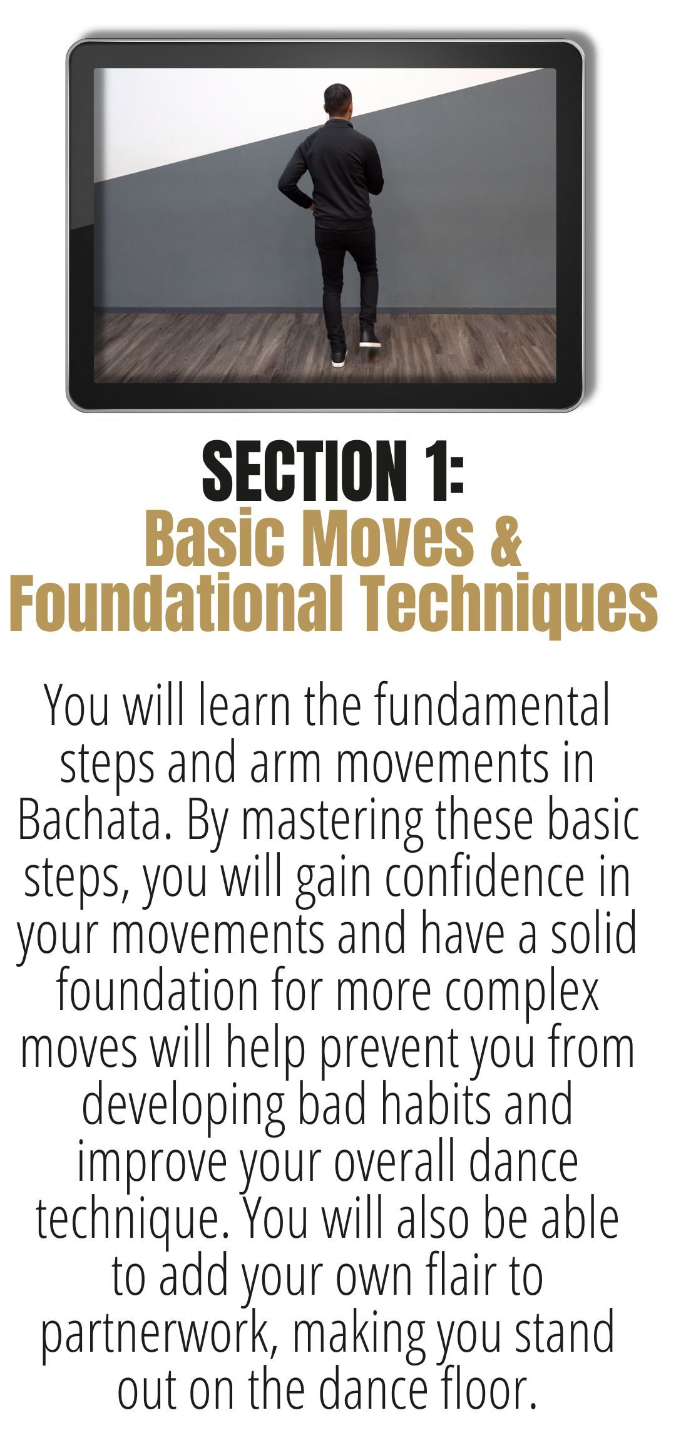 SECTION 1:
Basic Moves & Foundational Techniques

You will learn the fundamental steps and arm movements in Bachata. By mastering these basic steps, you will gain confidence in your movements and have a solid foundation for more complex moves will help prevent you from developing bad habits and improve your overall dance technique. You will also be able to add your own flair to partnerwork, making you stand out on the dance floor.